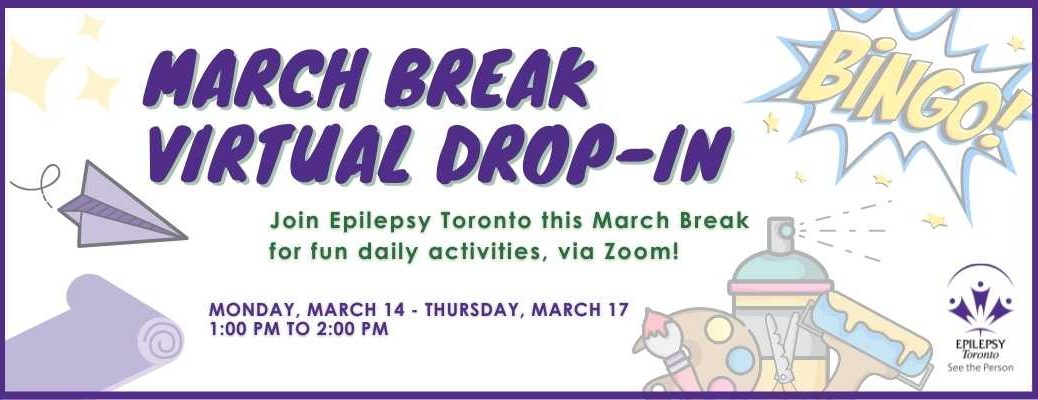 MARCH BREAK VIRTUAL DROP-IN

BINGO!

Join Epilepsy Toronto this March Break for fun daily activities, via Zoom!

MONDAY, MARCH 14 - THURSDAY, MARCH 17
1:00 PM TO 2:00 PM

EPILEPSY Toronto
See the Person